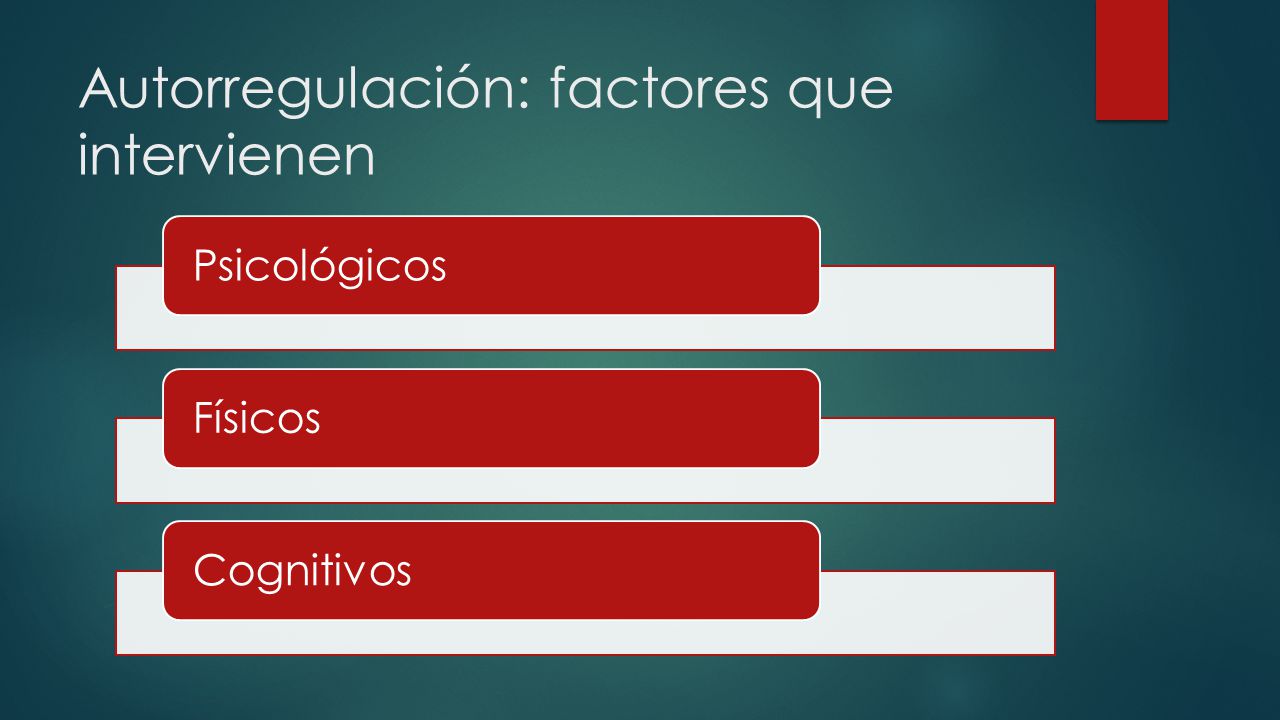 Autorregulación: factores que intervienen

Psicológicos

Físicos

Cognitivos